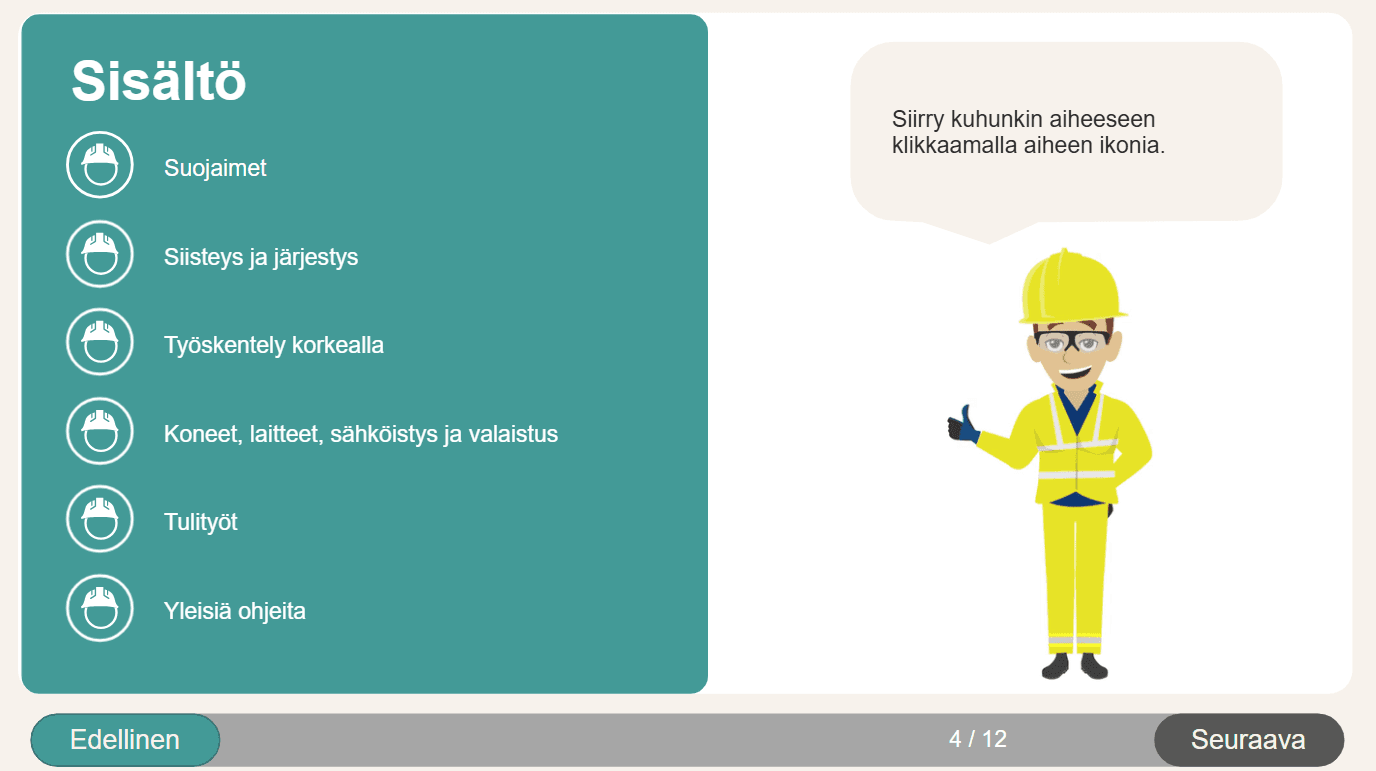 Sisältö

Suojaimet

Siisteys ja järjestys

Työskentely korkealla

Koneet, laitteet, sähköistys ja valaistus

Tulityöt

Yleisiä ohjeita

Siirry kuhunkin aiheeseen klikkaamalla aiheen ikonia.

Edellinen

4 / 12

Seuraava